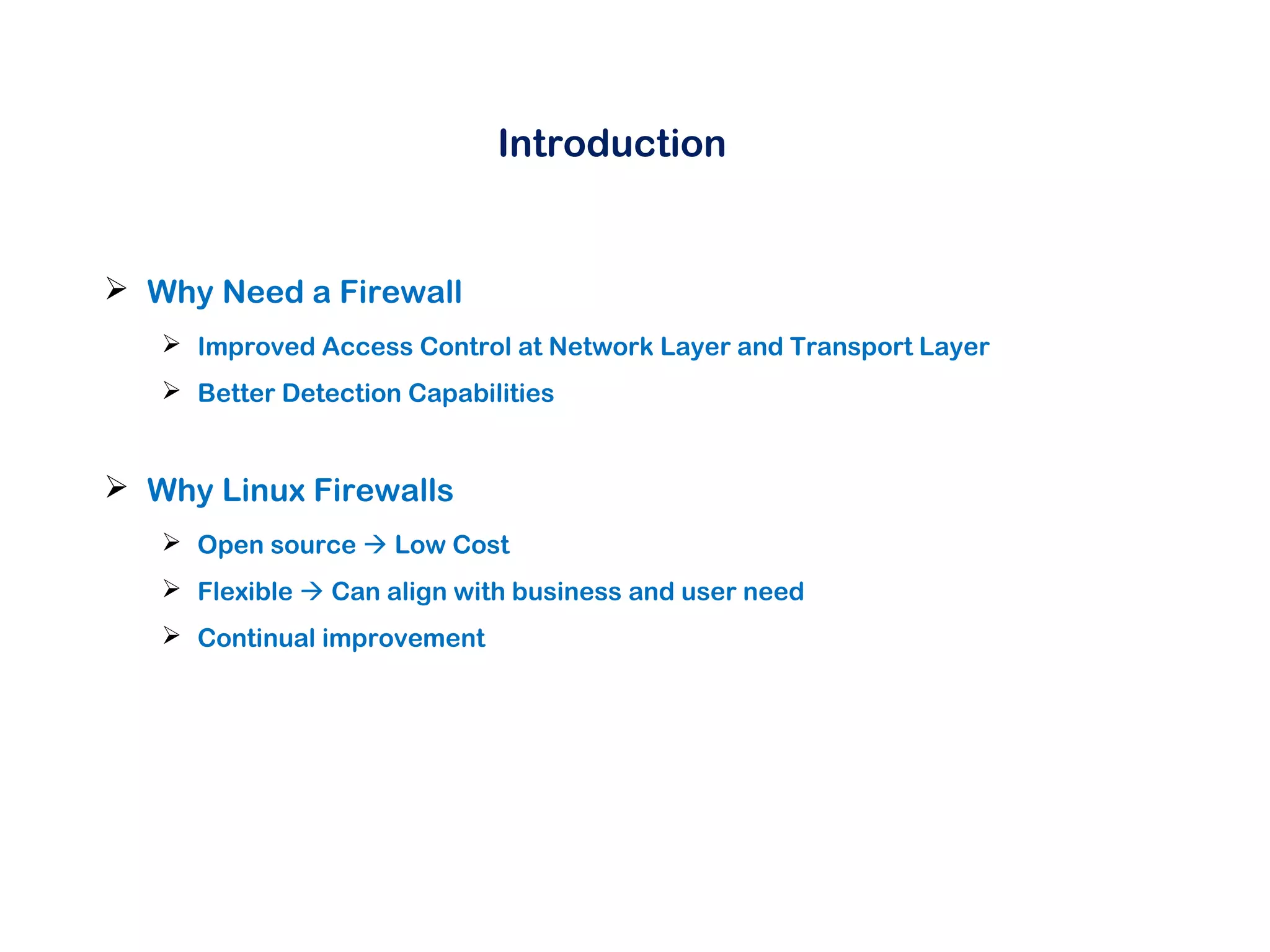 Introduction

➢ Why Need a Firewall

➢ Improved Access Control at Network Layer and Transport Layer

➢ Better Detection Capabilities

➢ Why Linux Firewalls

➢ Open source → Low Cost

➢ Flexible → Can align with business and user need

➢ Continual improvement